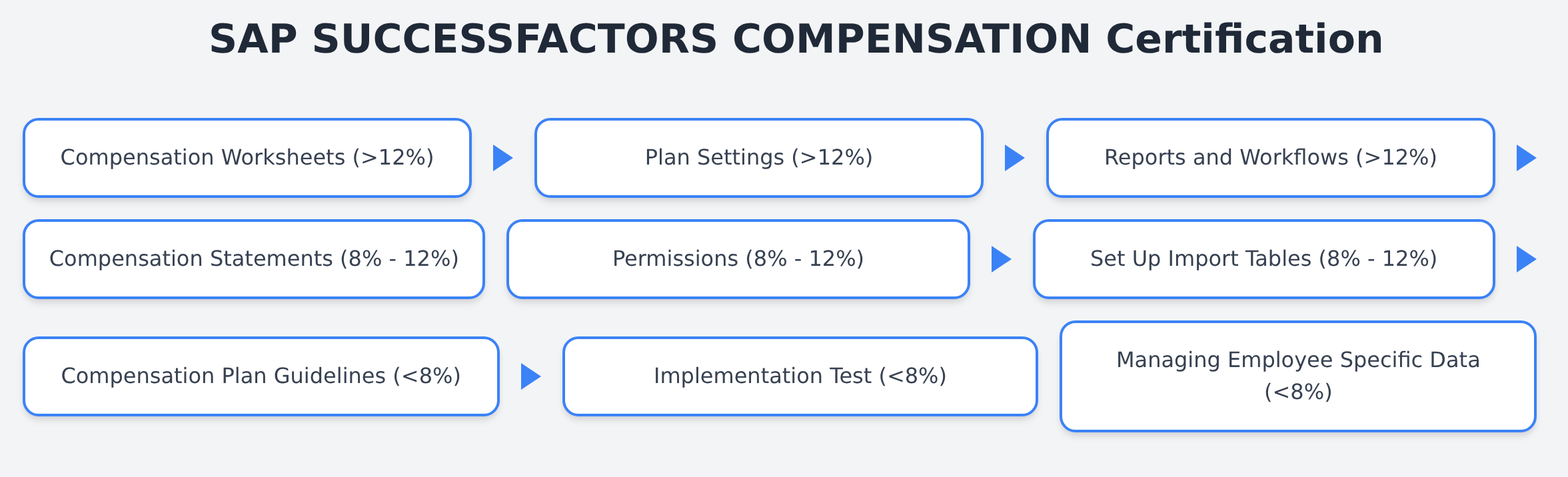 SAP SUCCESSFACTORS COMPENSATION Certification

Compensation Worksheets (>12%)

Plan Settings (>12%)

Reports and Workflows (>12%)

Compensation Statements (8% - 12%)

Permissions (8% - 12%)

Set Up Import Tables (8% - 12%)

Compensation Plan Guidelines (<8%)

Implementation Test (<8%)

Managing Employee Specific Data (<8%)